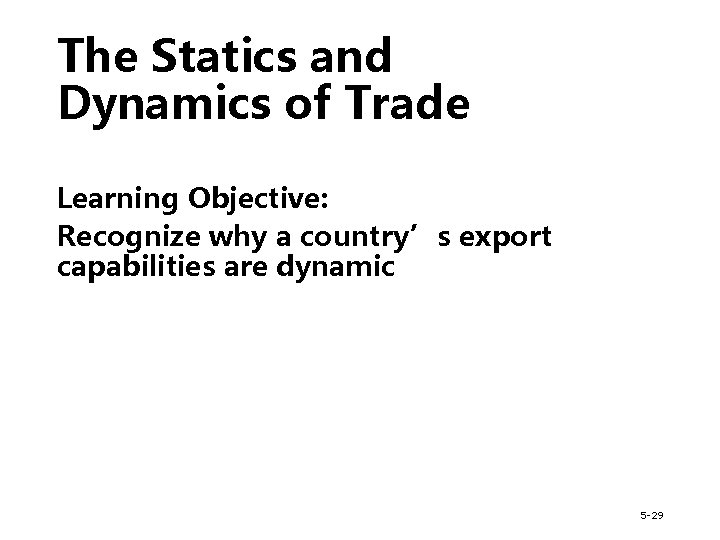 The Statics and Dynamics of Trade

Learning Objective:
Recognize why a country’s export capabilities are dynamic

5-29